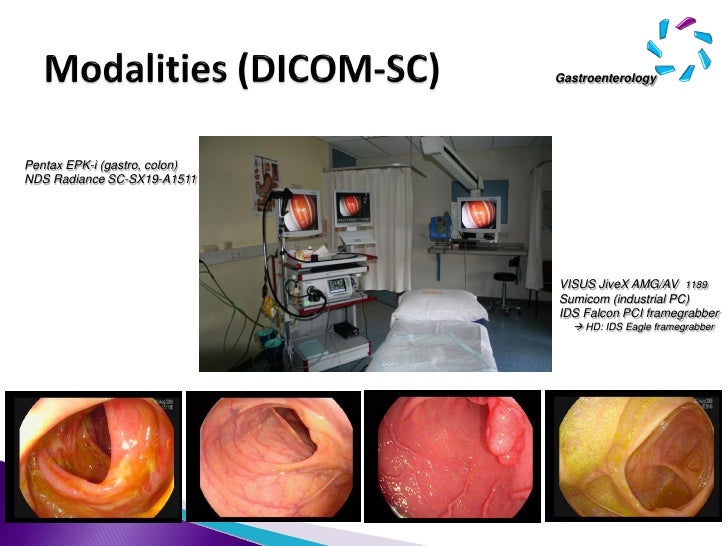 Modalities (DICOM-SC)

Gastroenterology

Pentax EPK-i (gastro, colon)
NDS Radiance SC-SX19-A1511

VISUS JiveX AMG/AV 1189
Sumicom (industrial PC)
IDS Falcon PCI framegrabber
→ HD: IDS Eagle framegrabber